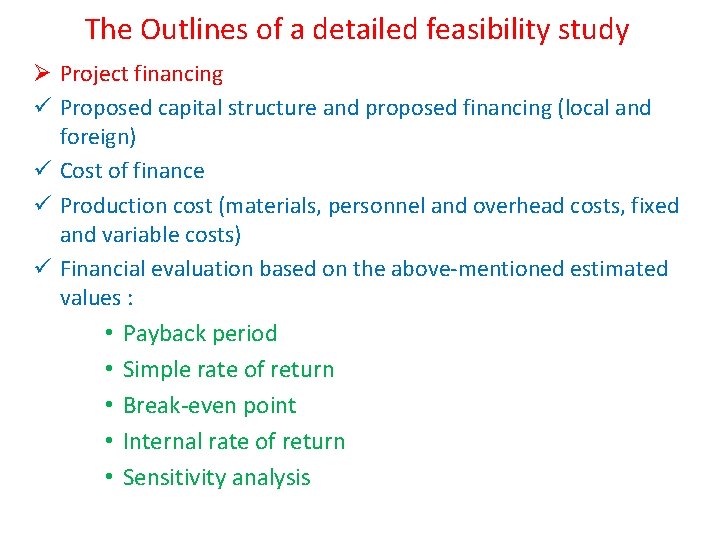 The Outlines of a detailed feasibility study

➢ Project financing
✓ Proposed capital structure and proposed financing (local and foreign)
✓ Cost of finance
✓ Production cost (materials, personnel and overhead costs, fixed and variable costs)
✓ Financial evaluation based on the above-mentioned estimated values :
• Payback period
• Simple rate of return
• Break-even point
• Internal rate of return
• Sensitivity analysis